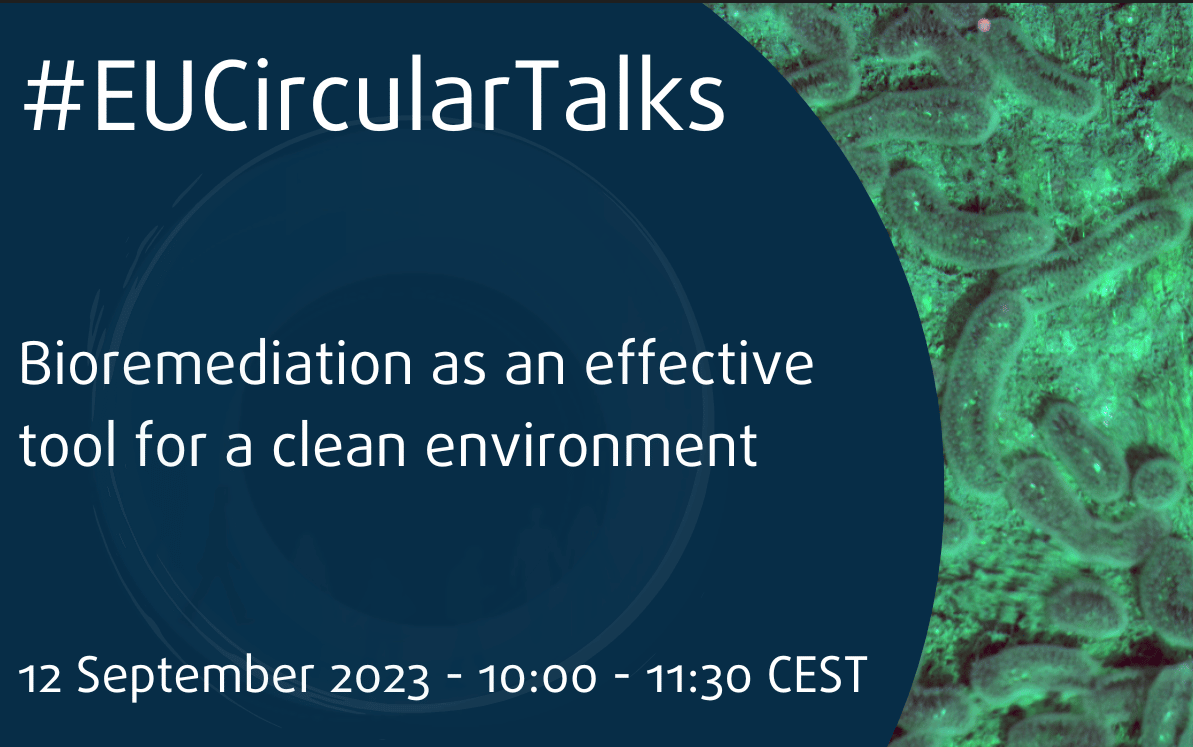 #EUCircularTalks

Bioremediation as an effective tool for a clean environment

12 September 2023 - 10:00 - 11:30 CEST